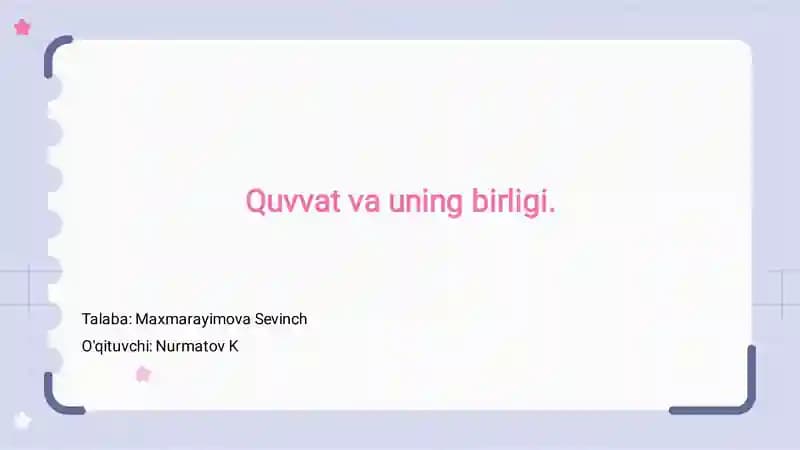 Quvvat va uning birligi.

Talaba: Maxmarayimova Sevinch
O'qituvchi: Nurmatov K